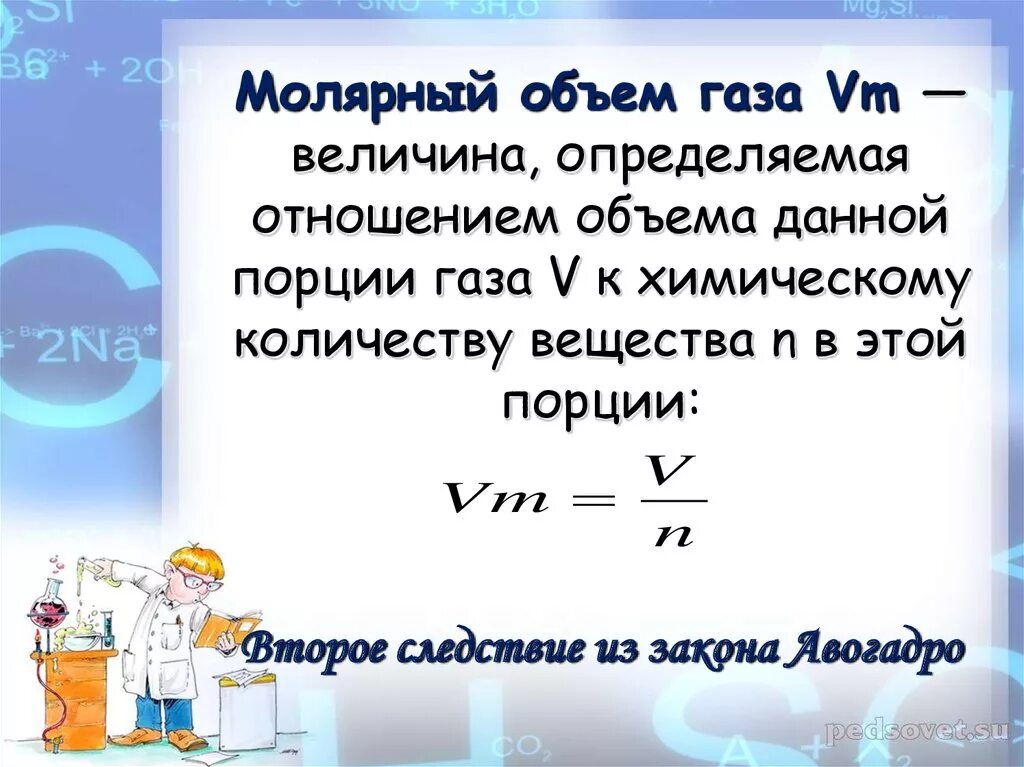 Молярный объем газа Vm — величина, определяемая отношением объема данной порции газа V к химическому количеству вещества n в этой порции:

$Vm = \frac{V}{n}$

Второе следствие из закона Авогадро

pedsovet.su